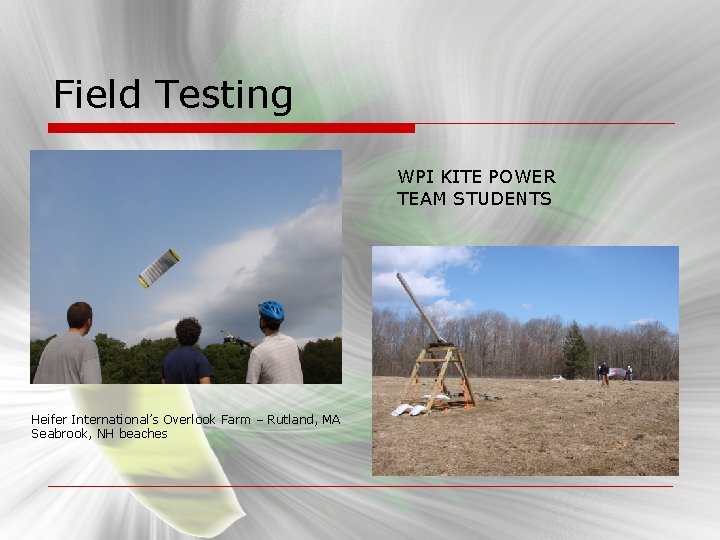 Field Testing

WPI KITE POWER TEAM STUDENTS

Heifer International's Overlook Farm – Rutland, MA
Seabrook, NH beaches